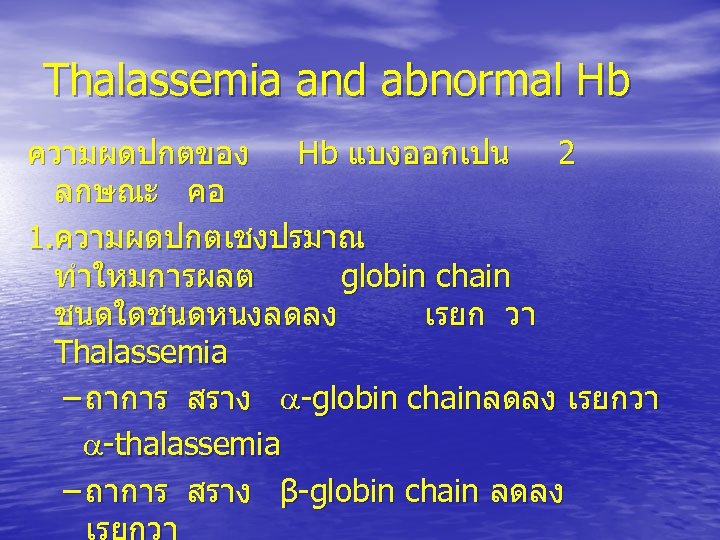 Thalassemia and abnormal Hb

ความผดปกตของ Hb แบงออกเปน 2 ลกษณะ คอ

1.ความผดปกตเชงปรมาณ ทำใหมการผลต globin chain ชนดใดชนดหนงลดลง เรยก วา Thalassemia

– ถาการ สราง $\alpha$-globin chainลดลง เรยกวา $\alpha$-thalassemia

– ถาการ สราง β-globin chain ลดลง เรยกวา